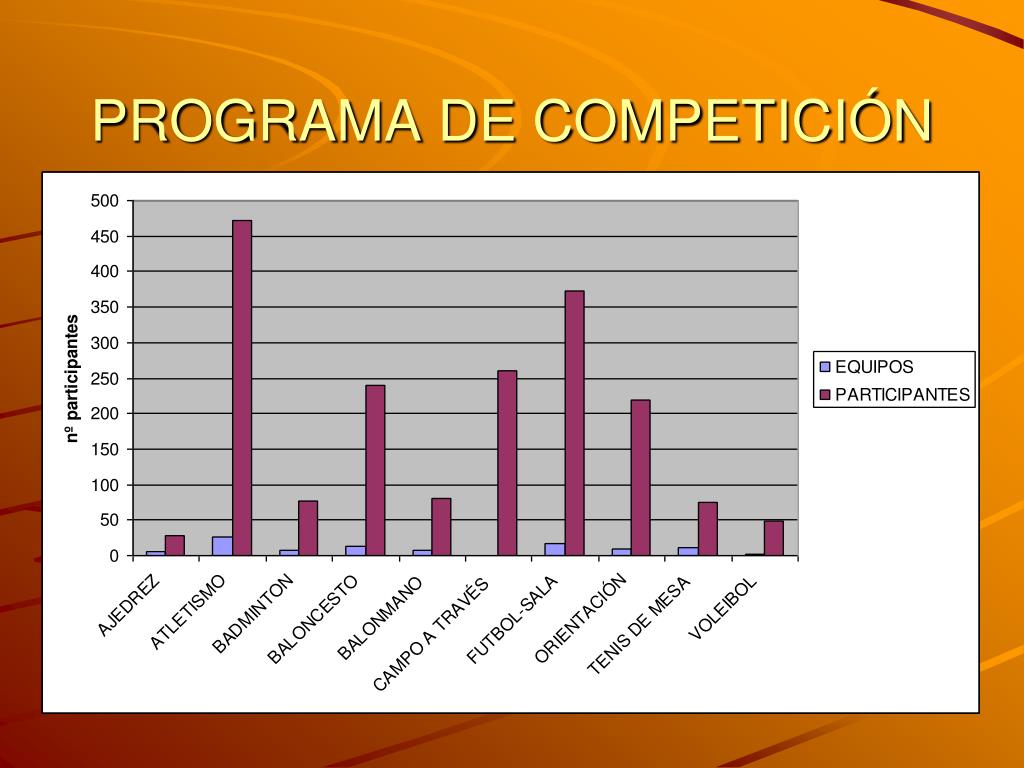 PROGRAMA DE COMPETICIÓN

nº participantes

500
450
400
350
300
250
200
150
100
50
0

AJEDREZ
ATLETISMO
BADMINTON
BALONCESTO
BALONMANO
CAMPO A TRAVÉS
FUTBOL-SALA
ORIENTACIÓN
TENIS DE MESA
VOLEIBOL

EQUIPOS
PARTICIPANTES